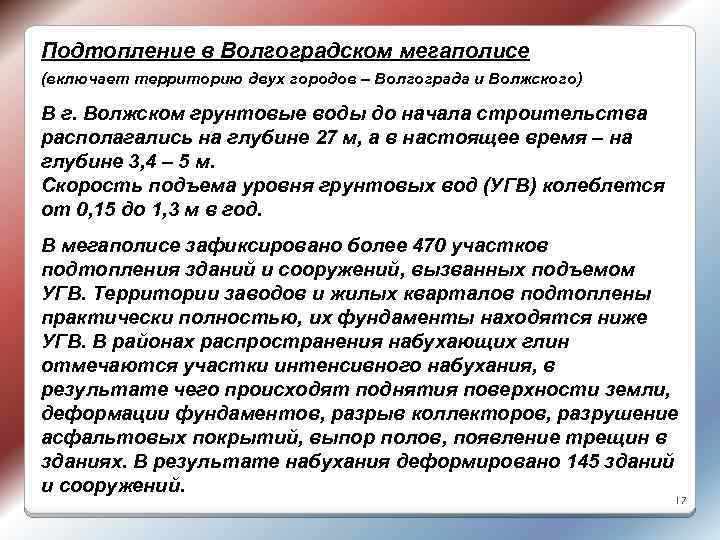 Подтопление в Волгоградском мегаполисе

(включает территорию двух городов – Волгограда и Волжского)

В г. Волжском грунтовые воды до начала строительства располагались на глубине 27 м, а в настоящее время – на глубине 3,4 – 5 м.
Скорость подъема уровня грунтовых вод (УГВ) колеблется от 0,15 до 1,3 м в год.

В мегаполисе зафиксировано более 470 участков подтопления зданий и сооружений, вызванных подъемом УГВ. Территории заводов и жилых кварталов подтоплены практически полностью, их фундаменты находятся ниже УГВ. В районах распространения набухающих глин отмечаются участки интенсивного набухания, в результате чего происходят поднятия поверхности земли, деформации фундаментов, разрыв коллекторов, разрушение асфальтовых покрытий, выпор полов, появление трещин в зданиях. В результате набухания деформировано 145 зданий и сооружений.

17